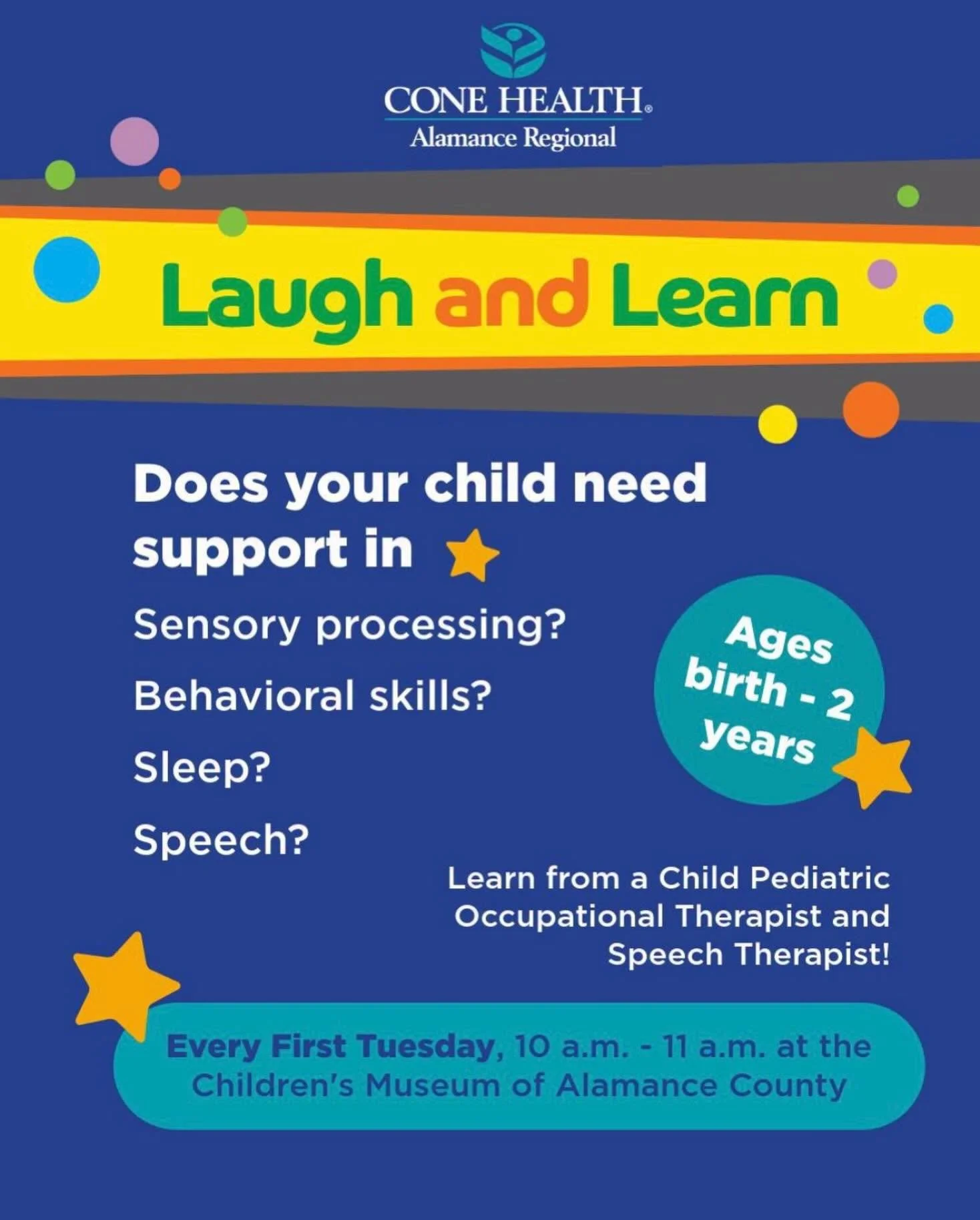 CONE HEALTH®
Alamance Regional

Laugh and Learn

Does your child need support in

Sensory processing?

Behavioral skills?

Sleep?

Speech?

Ages birth - 2 years

Learn from a Child Pediatric Occupational Therapist and Speech Therapist!

Every First Tuesday, 10 a.m. - 11 a.m. at the Children's Museum of Alamance County